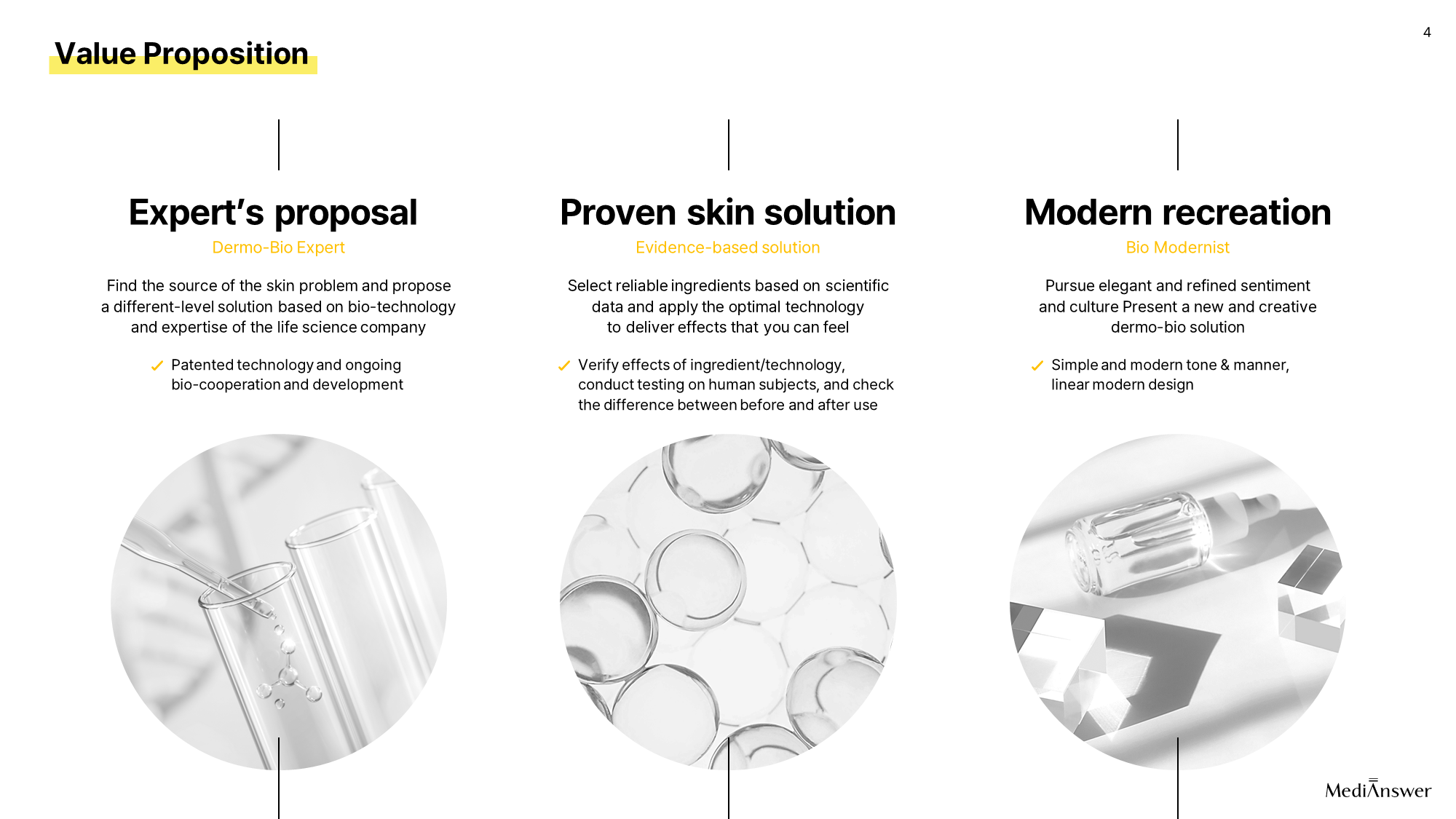 Value Proposition

4

Expert's proposal

Dermo-Bio Expert

Find the source of the skin problem and propose a different-level solution based on bio-technology and expertise of the life science company

✓ Patented technology and ongoing bio-cooperation and development

Proven skin solution

Evidence-based solution

Select reliable ingredients based on scientific data and apply the optimal technology to deliver effects that you can feel

✓ Verify effects of ingredient/technology, conduct testing on human subjects, and check the difference between before and after use

Modern recreation

Bio Modernist

Pursue elegant and refined sentiment and culture Present a new and creative dermo-bio solution

✓ Simple and modern tone & manner, linear modern design

MediAnswer